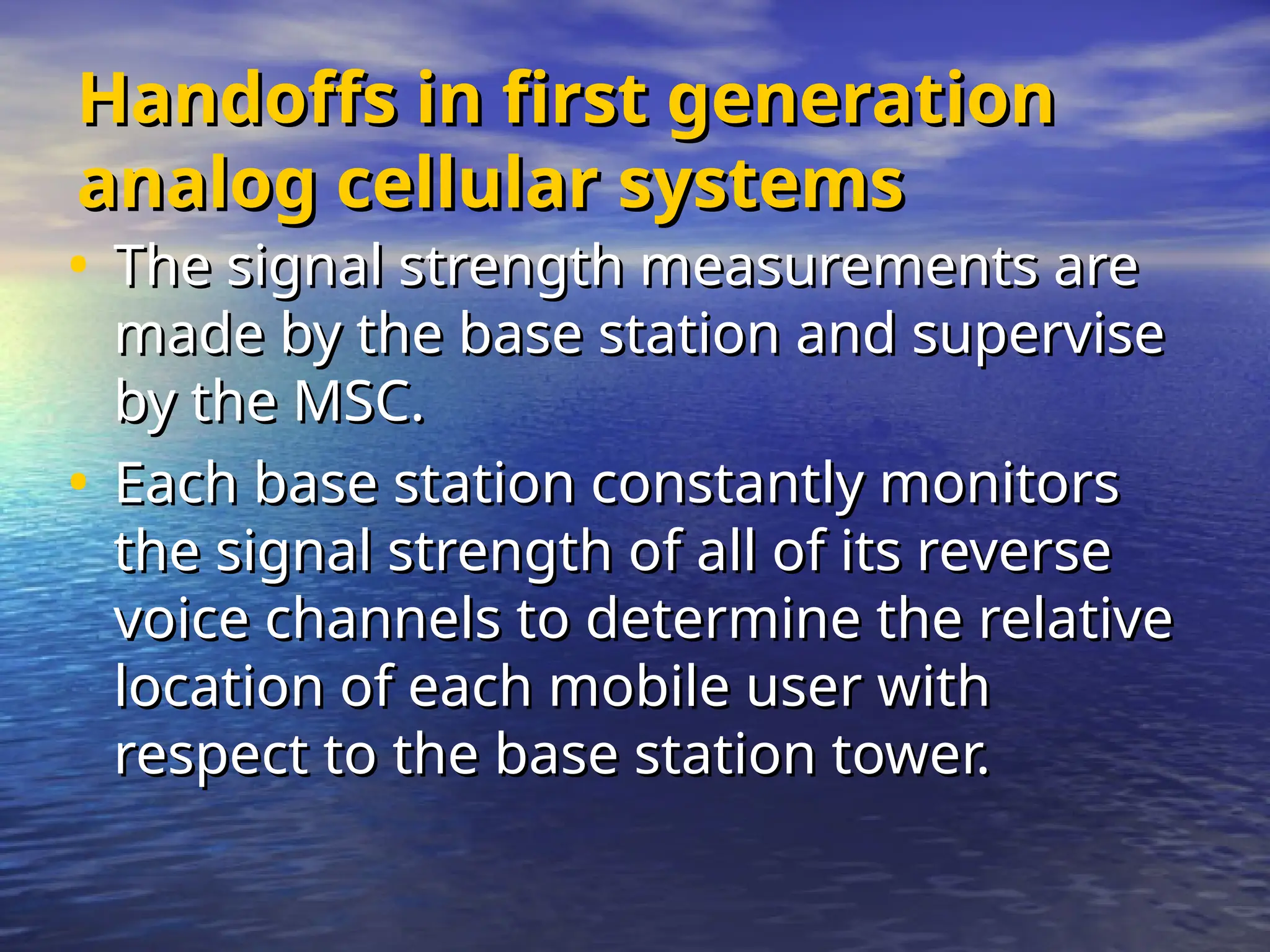 Handoffs in first generation analog cellular systems

• The signal strength measurements are made by the base station and supervise by the MSC.

• Each base station constantly monitors the signal strength of all of its reverse voice channels to determine the relative location of each mobile user with respect to the base station tower.